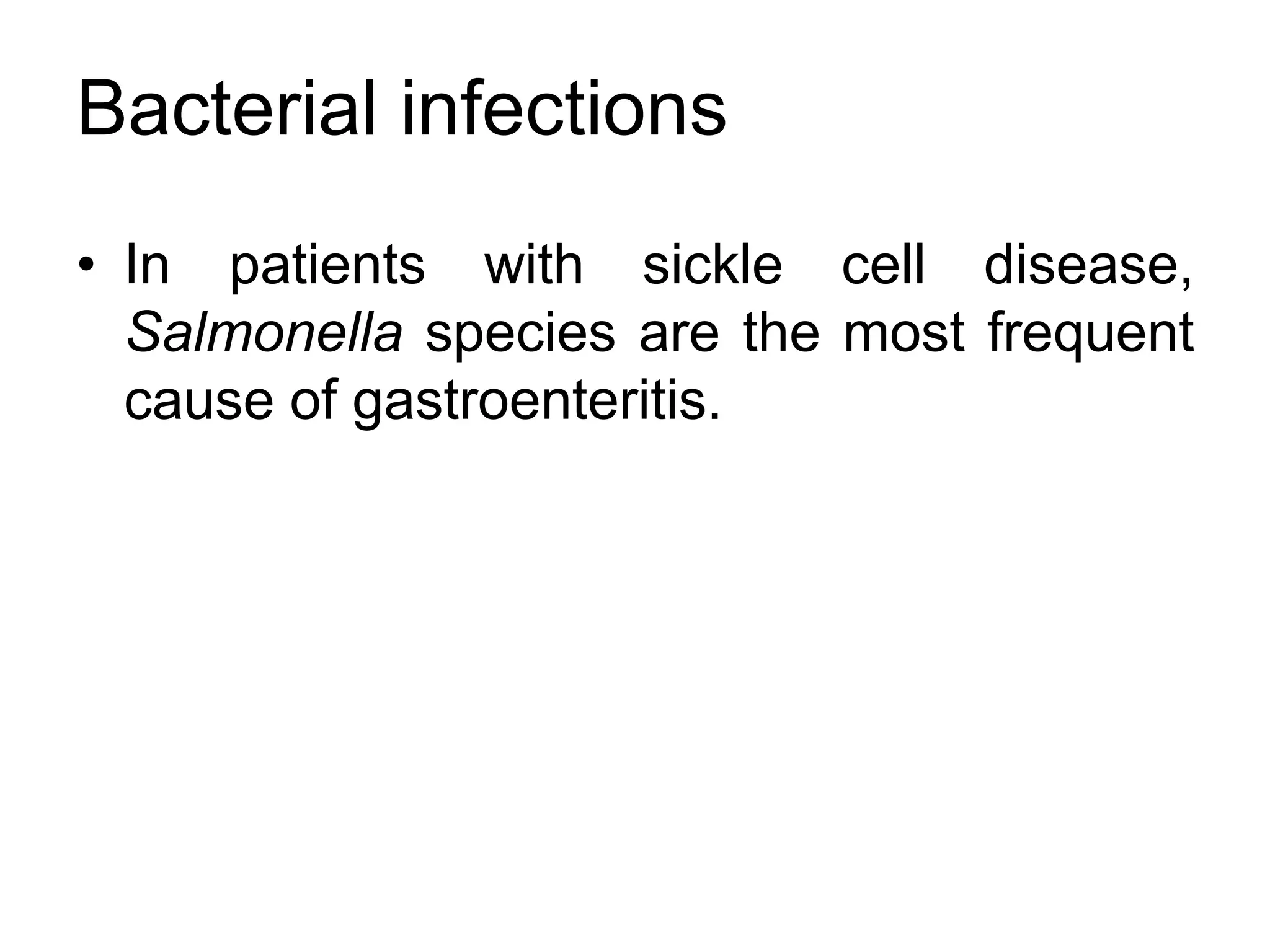 Bacterial infections

• In patients with sickle cell disease, Salmonella species are the most frequent cause of gastroenteritis.